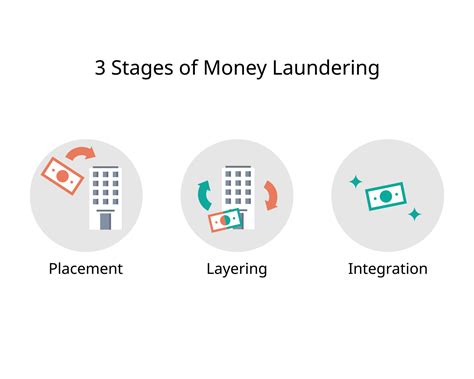 3 Stages of Money Laundering

Placement

Layering

Integration